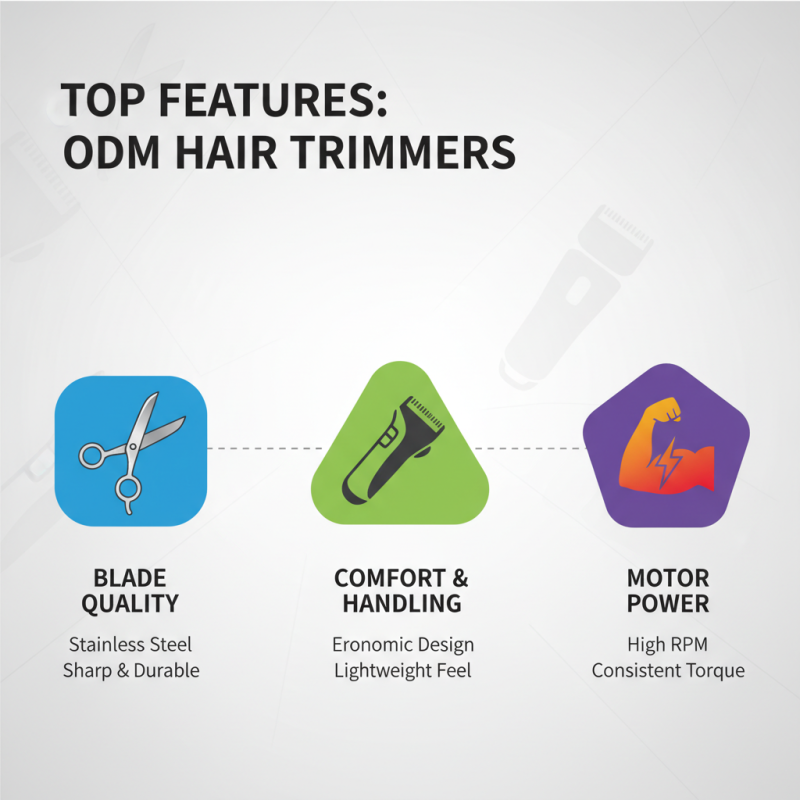 TOP FEATURES:
ODM HAIR TRIMMERS

BLADE QUALITY

Stainless Steel
Sharp & Durable

COMFORT & HANDLING

Eronomic Design
Lightweight Feel

MOTOR POWER

High RPM
Consistent Torque